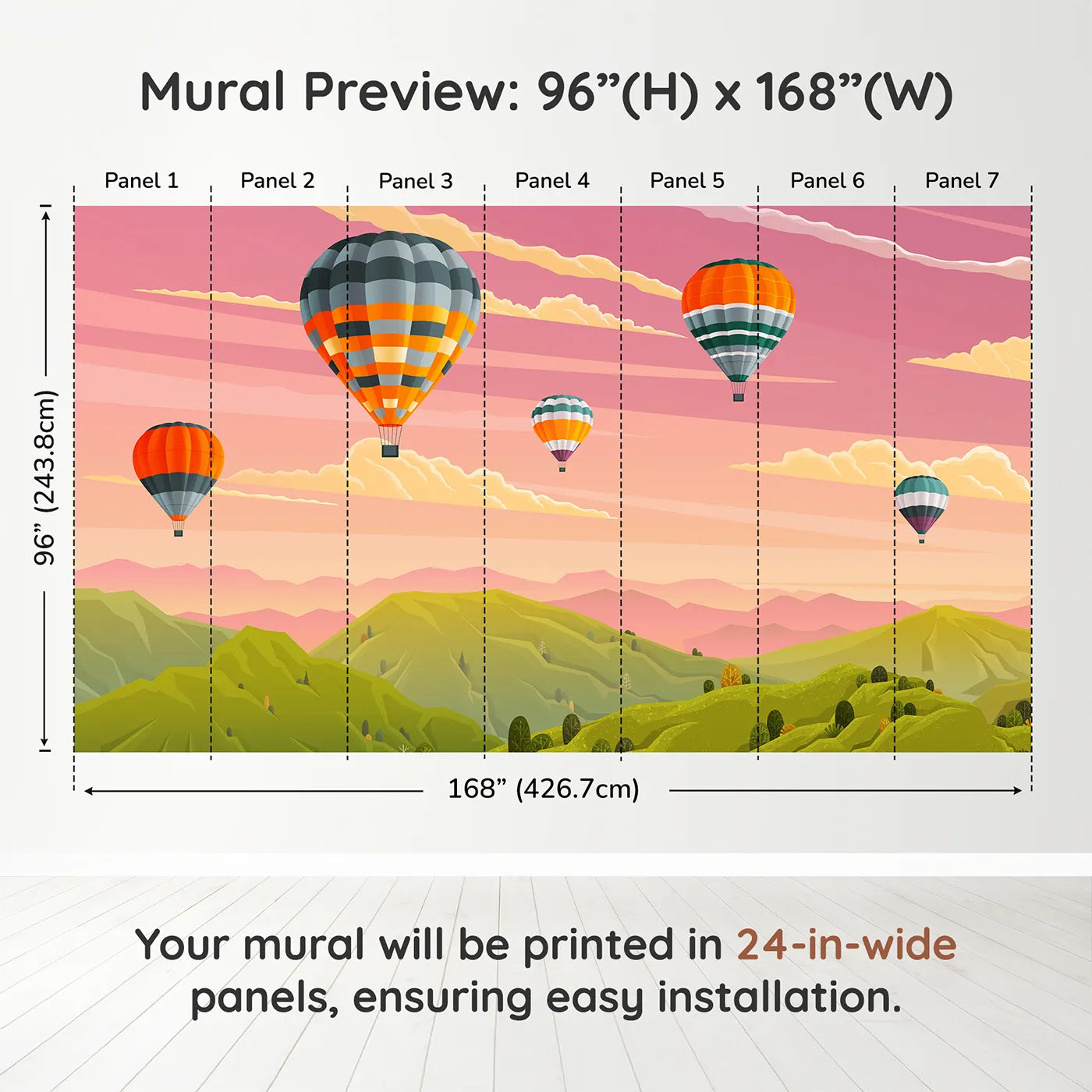 Mural Preview: 96”(H) x 168”(W)

Panel 1 Panel 2 Panel 3 Panel 4 Panel 5 Panel 6 Panel 7

96” (243.8cm)

168” (426.7cm)

Your mural will be printed in 24-in-wide panels, ensuring easy installation.